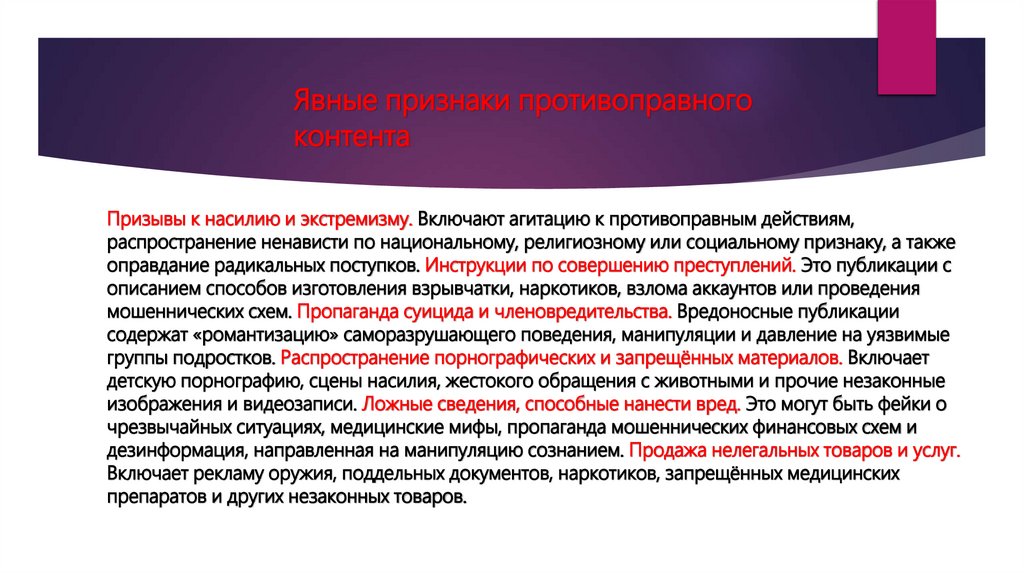 Явные признаки противоправного контента

Призывы к насилию и экстремизму. Включают агитацию к противоправным действиям, распространение ненависти по национальному, религиозному или социальному признаку, а также оправдание радикальных поступков. Инструкции по совершению преступлений. Это публикации с описанием способов изготовления взрывчатки, наркотиков, взлома аккаунтов или проведения мошеннических схем. Пропаганда суицида и членовредительства. Вредоносные публикации содержат «романтизацию» саморазрушающего поведения, манипуляции и давление на уязвимые группы подростков. Распространение порнографических и запрещённых материалов. Включает детскую порнографию, сцены насилия, жестокого обращения с животными и прочие незаконные изображения и видеозаписи. Ложные сведения, способные нанести вред. Это могут быть фейки о чрезвычайных ситуациях, медицинские мифы, пропаганда мошеннических финансовых схем и дезинформация, направленная на манипуляцию сознанием. Продажа нелегальных товаров и услуг. Включает рекламу оружия, поддельных документов, наркотиков, запрещённых медицинских препаратов и других незаконных товаров.